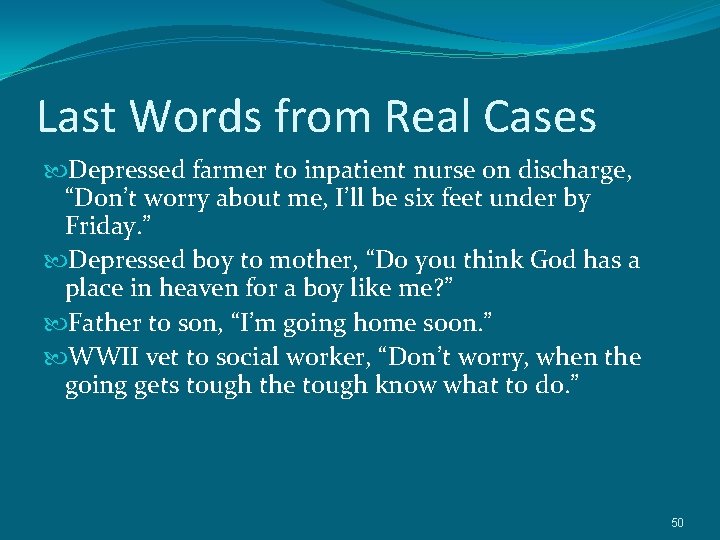 Last Words from Real Cases

Depressed farmer to inpatient nurse on discharge, “Don’t worry about me, I’ll be six feet under by Friday.”

Depressed boy to mother, “Do you think God has a place in heaven for a boy like me?”

Father to son, “I’m going home soon.”

WWII vet to social worker, “Don’t worry, when the going gets tough the tough know what to do.”

50